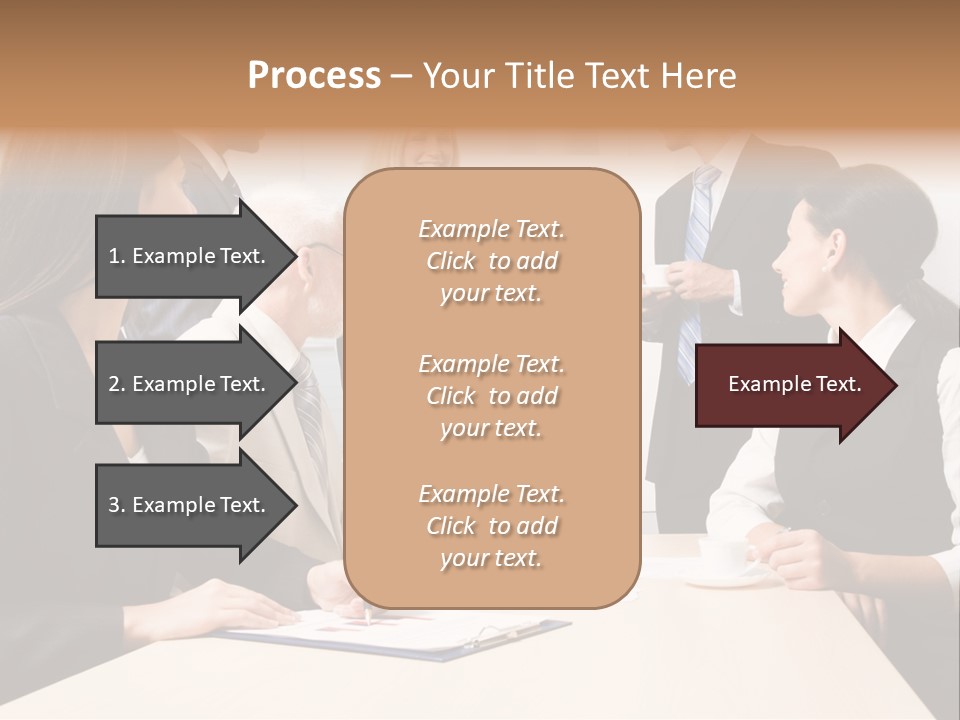 Process – Your Title Text Here

1. Example Text.

2. Example Text.

3. Example Text.

Example Text. Click to add your text.

Example Text. Click to add your text.

Example Text. Click to add your text.

Example Text.